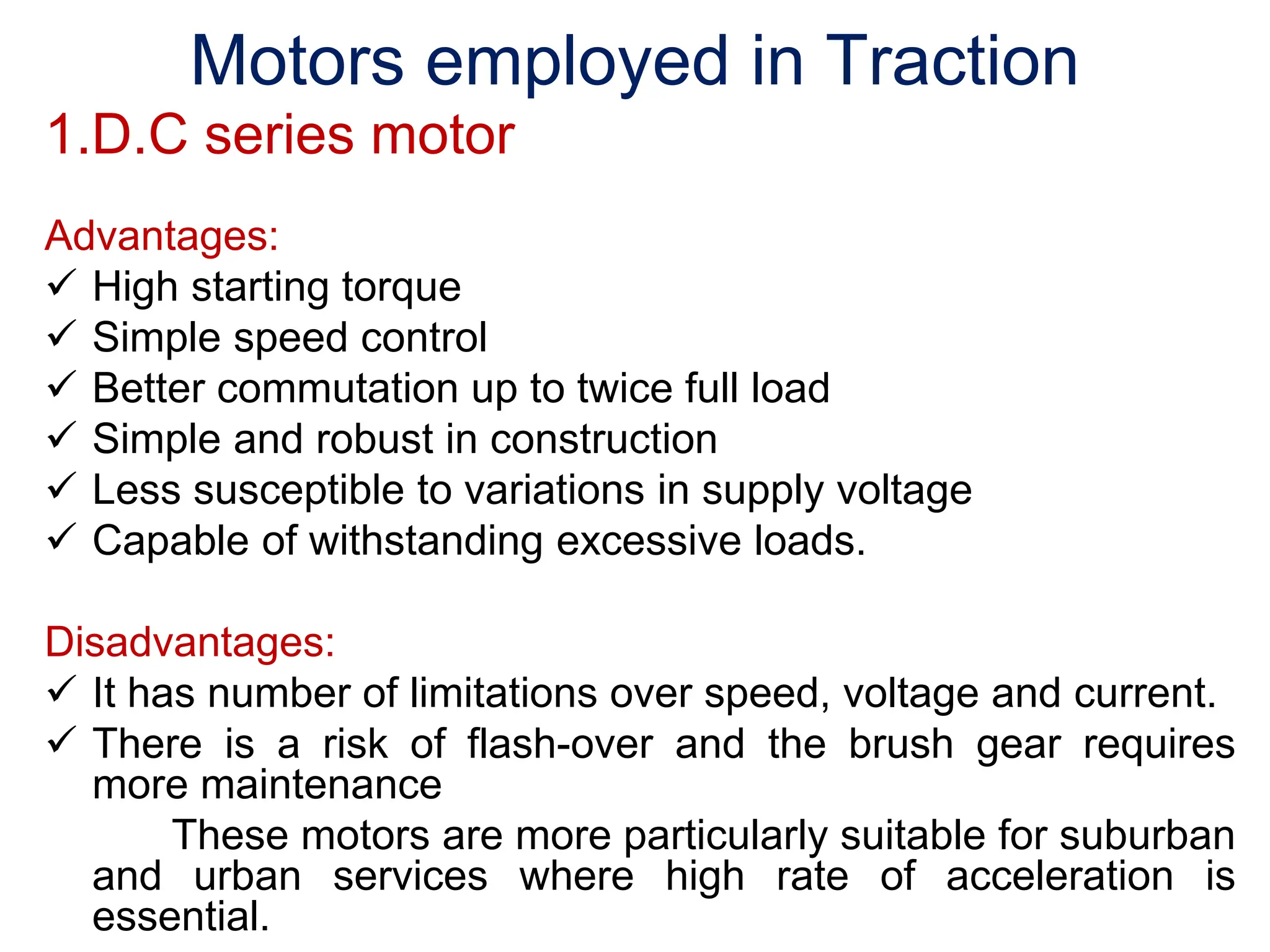 Motors employed in Traction
1.D.C series motor

Advantages:
✓ High starting torque
✓ Simple speed control
✓ Better commutation up to twice full load
✓ Simple and robust in construction
✓ Less susceptible to variations in supply voltage
✓ Capable of withstanding excessive loads.

Disadvantages:
✓ It has number of limitations over speed, voltage and current.
✓ There is a risk of flash-over and the brush gear requires more maintenance

These motors are more particularly suitable for suburban and urban services where high rate of acceleration is essential.